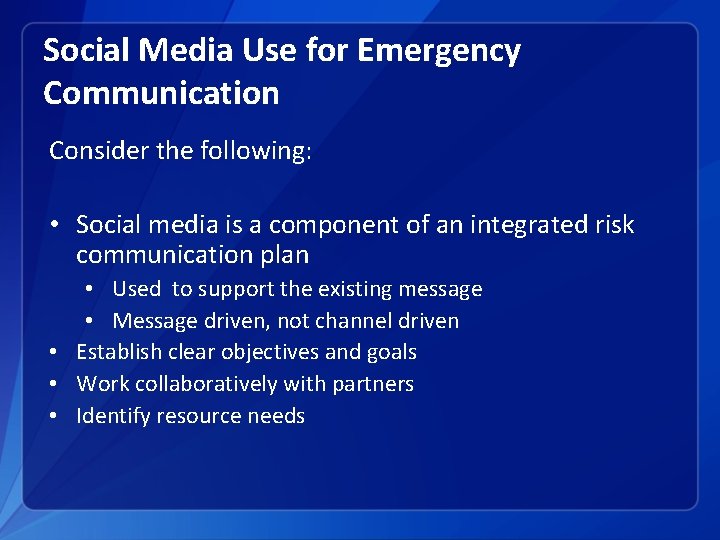 Social Media Use for Emergency Communication

Consider the following:

• Social media is a component of an integrated risk communication plan
  • Used to support the existing message
  • Message driven, not channel driven
• Establish clear objectives and goals
• Work collaboratively with partners
• Identify resource needs